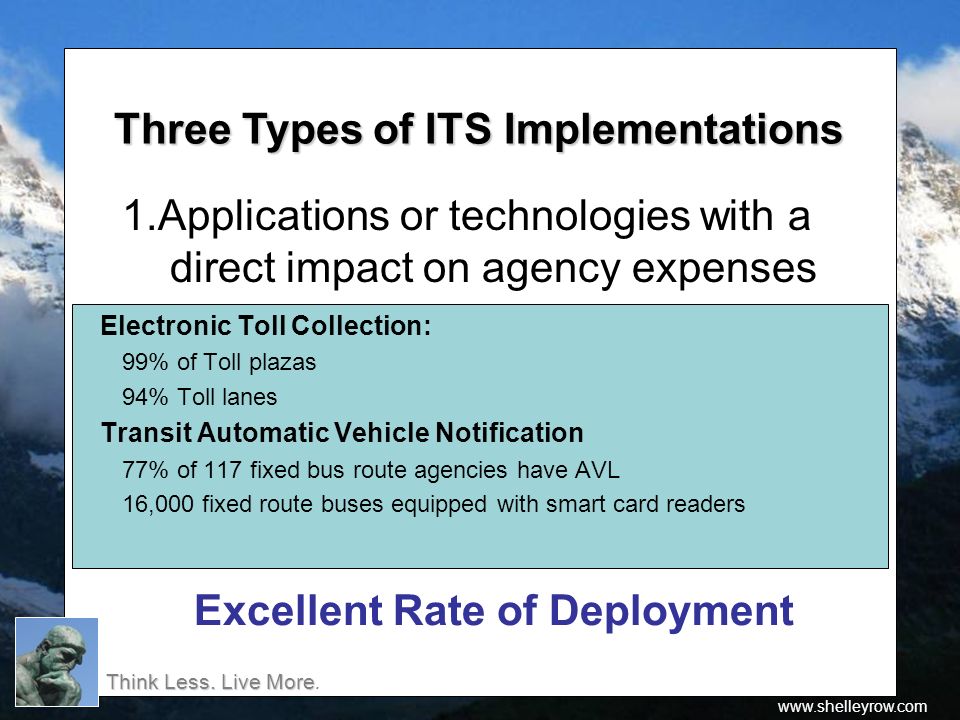 Three Types of ITS Implementations

1.Applications or technologies with a direct impact on agency expenses

Electronic Toll Collection:

99% of Toll plazas

94% Toll lanes

Transit Automatic Vehicle Notification

77% of 117 fixed bus route agencies have AVL

16,000 fixed route buses equipped with smart card readers

Excellent Rate of Deployment

Think Less. Live More.

www.shelleyrow.com